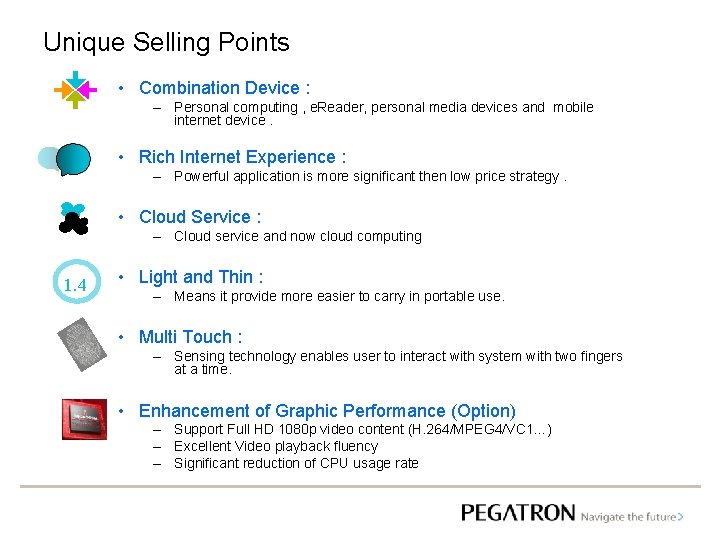 Unique Selling Points

• Combination Device :
– Personal computing , eReader, personal media devices and mobile internet device .

• Rich Internet Experience :
– Powerful application is more significant then low price strategy .

• Cloud Service :
– Cloud service and now cloud computing

1.4

• Light and Thin :
– Means it provide more easier to carry in portable use.

• Multi Touch :
– Sensing technology enables user to interact with system with two fingers at a time.

• Enhancement of Graphic Performance (Option)
– Support Full HD 1080p video content (H.264/MPEG4/VC1...)
– Excellent Video playback fluency
– Significant reduction of CPU usage rate

PEGATRON Navigate the future>